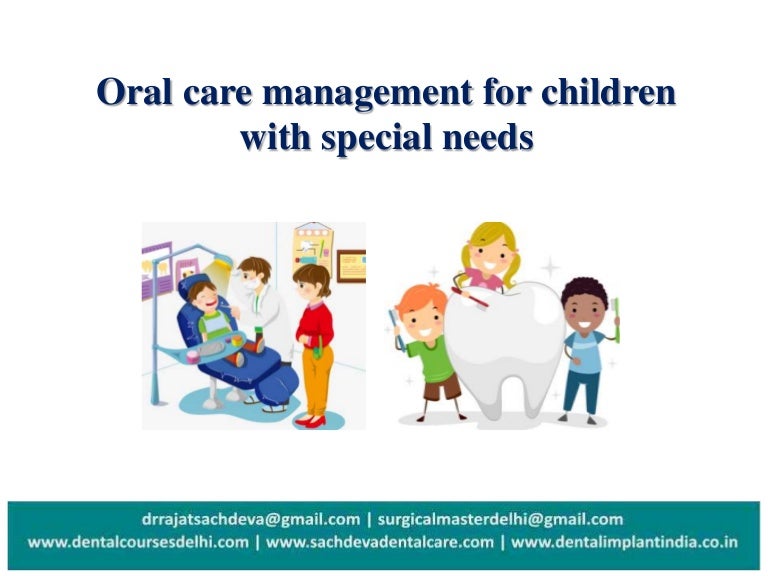 Oral care management for children with special needs

drrajatsachdeva@gmail.com | surgicalmasterdelhi@gmail.com
www.dentalcoursesdelhi.com | www.sachdevadentalcare.com | www.dentalimplantindia.co.in